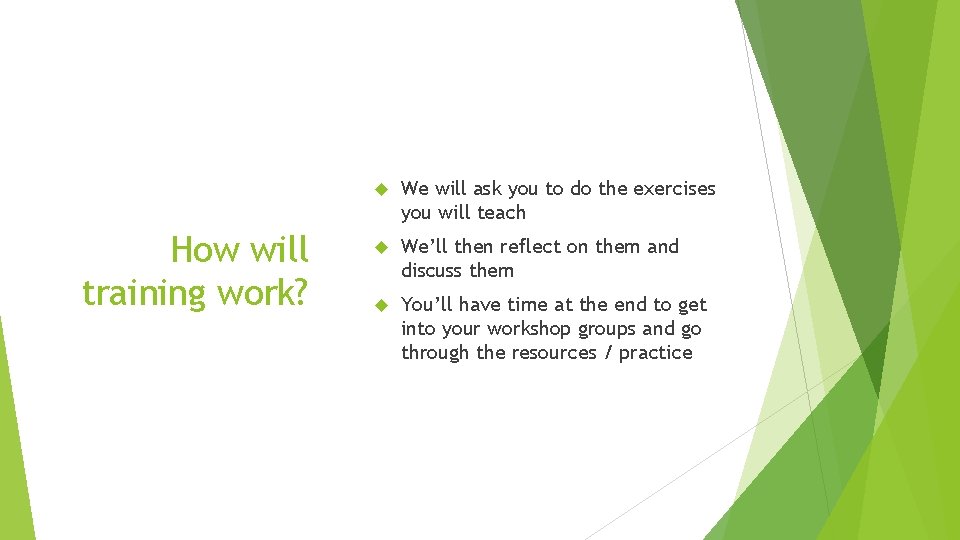 How will training work?

We will ask you to do the exercises you will teach

We'll then reflect on them and discuss them

You'll have time at the end to get into your workshop groups and go through the resources / practice